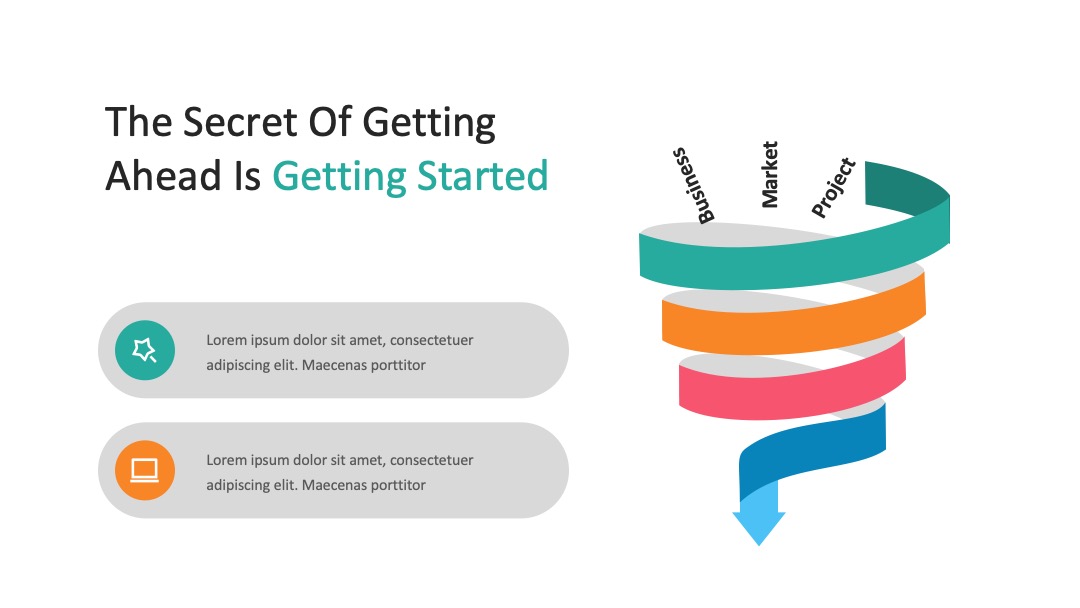 The Secret Of Getting Ahead Is Getting Started

Lorem ipsum dolor sit amet, consectetuer adipiscing elit. Maecenas porttitor

Lorem ipsum dolor sit amet, consectetuer adipiscing elit. Maecenas porttitor

Business

Market

Project